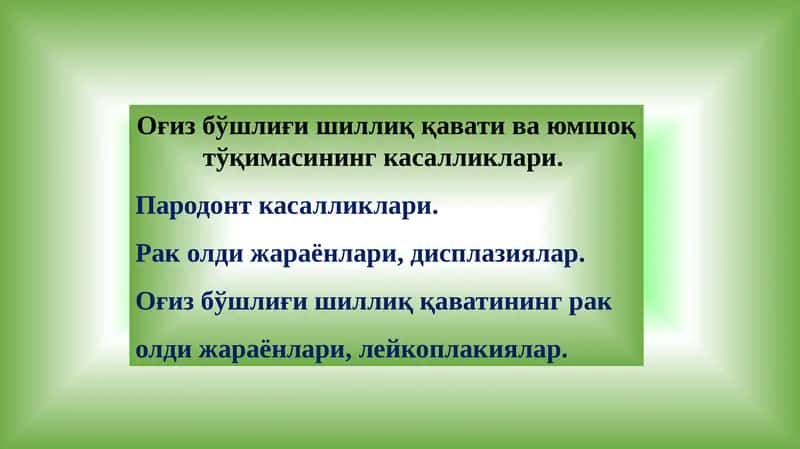 Оғиз бўшлиғи шиллиқ қавати ва юмшоқ тўқимасининг касалликлари.

Пародонт касалликлари.

Рак олди жараёнлари, дисплазиялар.

Оғиз бўшлиғи шиллиқ қаватининг рак

олди жараёнлари, лейкоплакиялар.